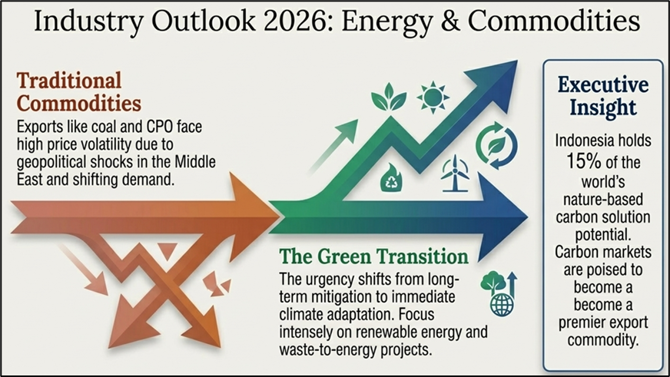 Industry Outlook 2026: Energy & Commodities

Traditional Commodities

Exports like coal and CPO face high price volatility due to geopolitical shocks in the Middle East and shifting demand.

The Green Transition

The urgency shifts from long-term mitigation to immediate climate adaptation. Focus intensely on renewable energy and waste-to-energy projects.

Executive Insight

Indonesia holds 15% of the world's nature-based carbon solution potential. Carbon markets are poised to become a become a premier export commodity.